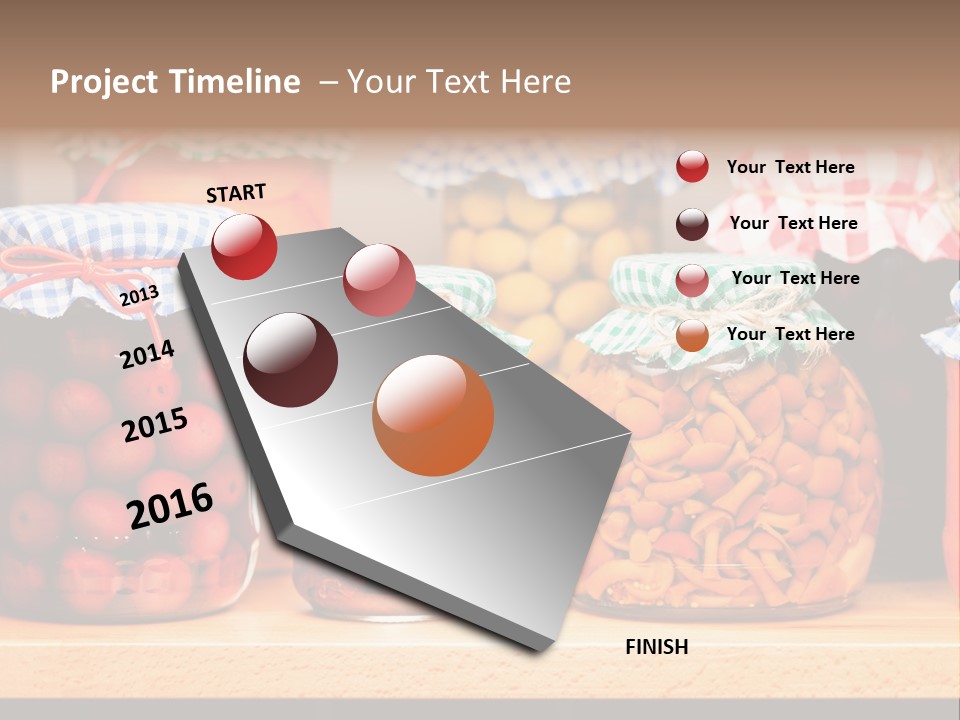 Project Timeline – Your Text Here

START

2013

2014

2015

2016

FINISH

Your Text Here

Your Text Here

Your Text Here

Your Text Here